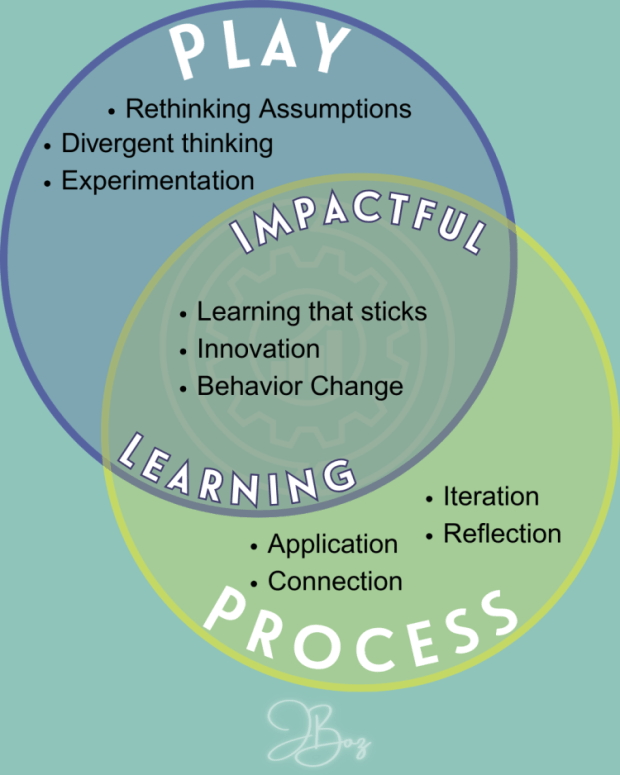 PLAY

• Rethinking Assumptions
• Divergent thinking
• Experimentation

IMPACTFUL

• Learning that sticks
• Innovation
• Behavior Change

LEARNING

• Iteration
• Reflection

• Application
• Connection

PROCESS

JBoz